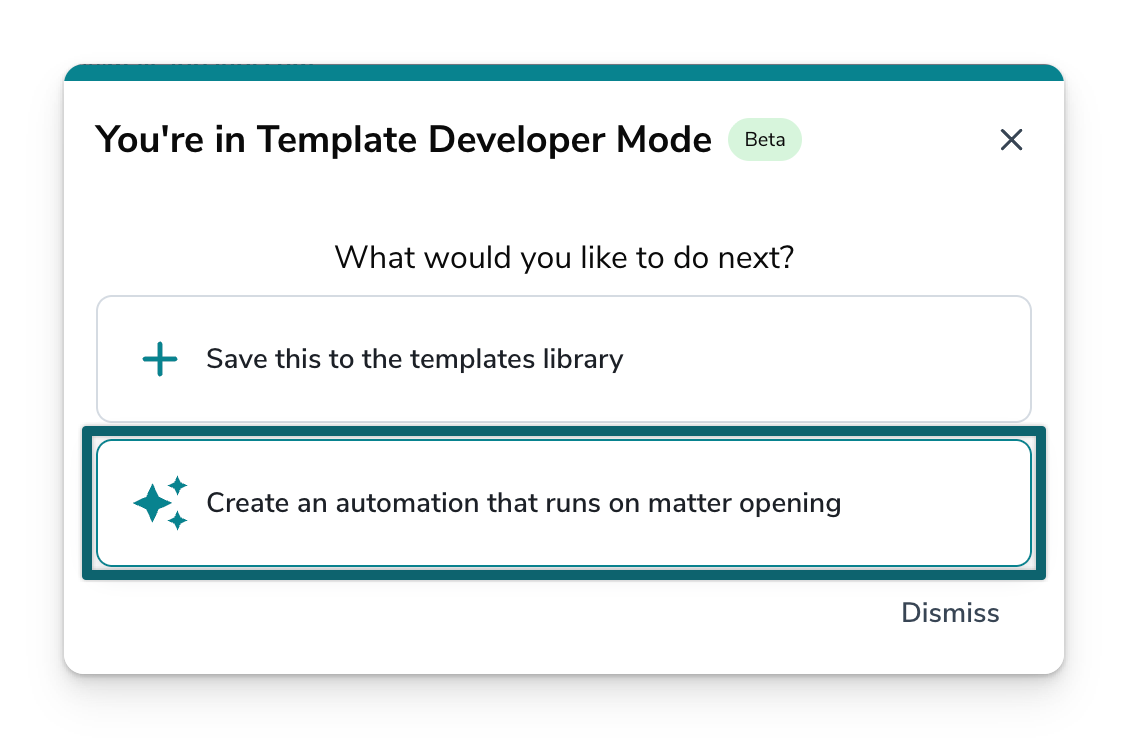 You're in Template Developer Mode Beta

What would you like to do next?

Save this to the templates library

Create an automation that runs on matter opening

Dismiss